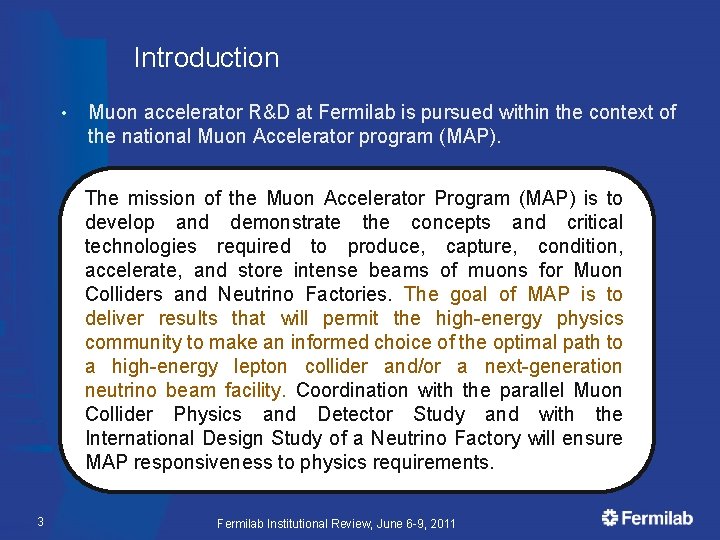 Introduction

• Muon accelerator R&D at Fermilab is pursued within the context of the national Muon Accelerator program (MAP).

The mission of the Muon Accelerator Program (MAP) is to develop and demonstrate the concepts and critical technologies required to produce, capture, condition, accelerate, and store intense beams of muons for Muon Colliders and Neutrino Factories. The goal of MAP is to deliver results that will permit the high-energy physics community to make an informed choice of the optimal path to a high-energy lepton collider and/or a next-generation neutrino beam facility. Coordination with the parallel Muon Collider Physics and Detector Study and with the International Design Study of a Neutrino Factory will ensure MAP responsiveness to physics requirements.

3

Fermilab Institutional Review, June 6-9, 2011

Fermilab